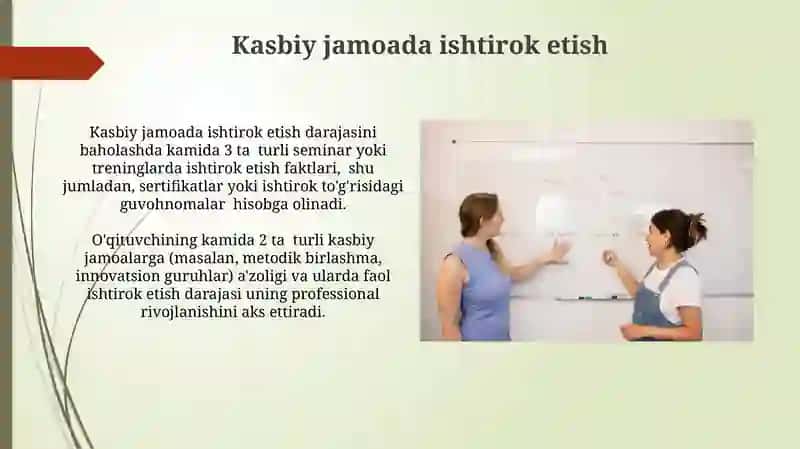 Kasbiy jamoada ishtirok etish

Kasbiy jamoada ishtirok etish darajasini baholashda kamida 3 ta turli seminar yoki treninglarda ishtirok etish faktlari, shu jumladan, sertifikatlar yoki ishtirok to'g'risidagi guvohnomalar hisobga olinadi.

O'qituvchining kamida 2 ta turli kasbiy jamoalarga (masalan, metodik birlashma, innovatsion guruhlar) a'zoligi va ularda faol ishtirok etish darajasi uning professional rivojlanishini aks ettiradi.